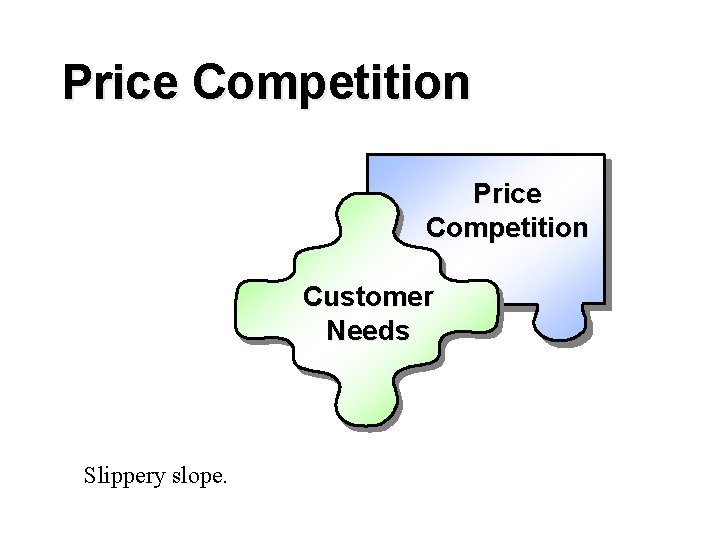 Price Competition

Price Competition

Customer Needs

Slippery slope.